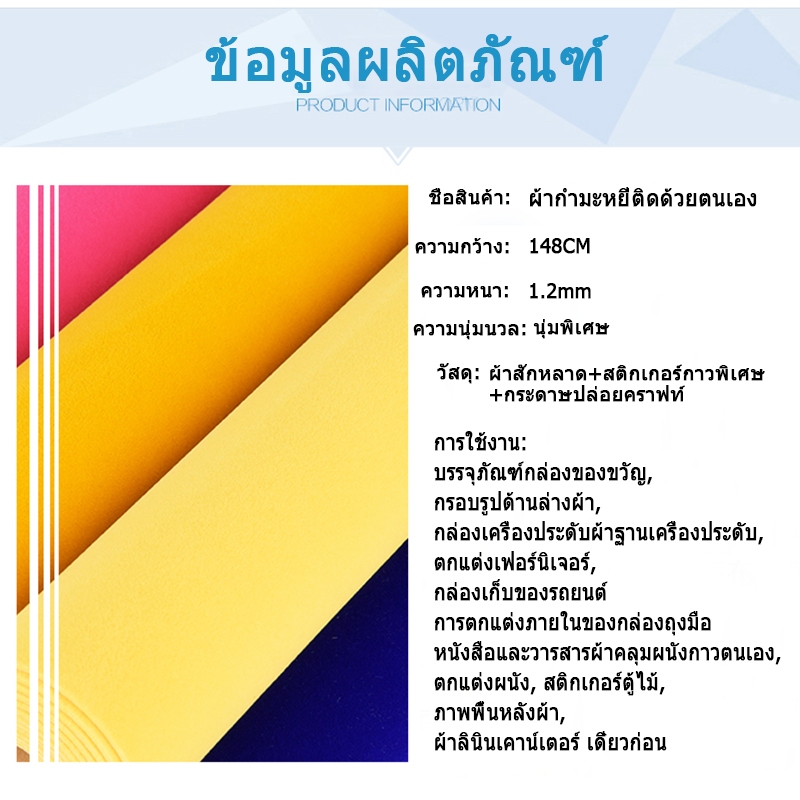 ข้อมูลผลิตภัณฑ์
PRODUCT INFORMATION

ชื่อสินค้า: ผ้ากำมะหยี่ติดด้วยตนเอง

ความกว้าง: 148CM

ความหนา: 1.2mm

ความนุ่มนวล: นุ่มพิเศษ

วัสดุ: ผ้าสักหลาด+สติกเกอร์กาวพิเศษ +กระดาษปล่อยคราฟท์

การใช้งาน:
บรรจุภัณฑ์กล่องของขวัญ,
กรอบรูปด้านล่างผ้า,
กล่องเครื่องประดับผ้าฐานเครื่องประดับ,
ตกแต่งเฟอร์นิเจอร์,
กล่องเก็บของรถยนต์
การตกแต่งภายในของกล่องถุงมือ
หนังสือและวารสารผ้าคลุมผนังกาวตนเอง,
ตกแต่งผนัง, สติกเกอร์ตู้ไม้,
ภาพพื้นหลังผ้า,
ผ้าลินินเคาน์เตอร์ เดียวก่อน